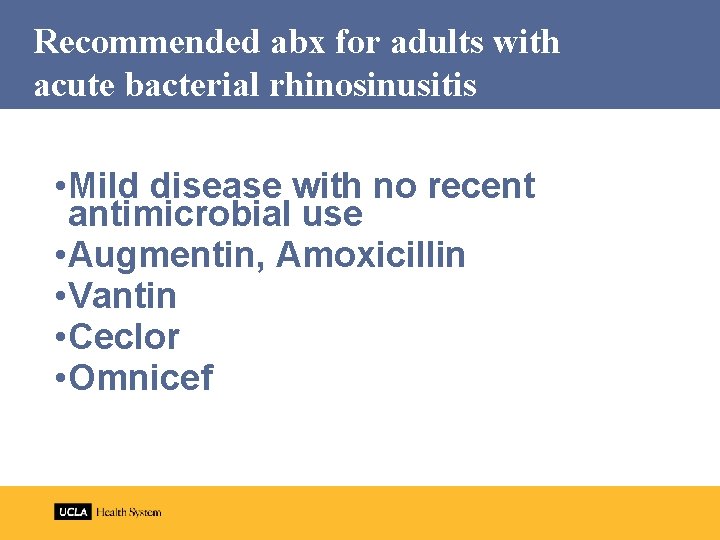 Recommended abx for adults with acute bacterial rhinosinusitis

•Mild disease with no recent antimicrobial use
•Augmentin, Amoxicillin
•Vantin
•Ceclor
•Omnicef

UCLA Health System